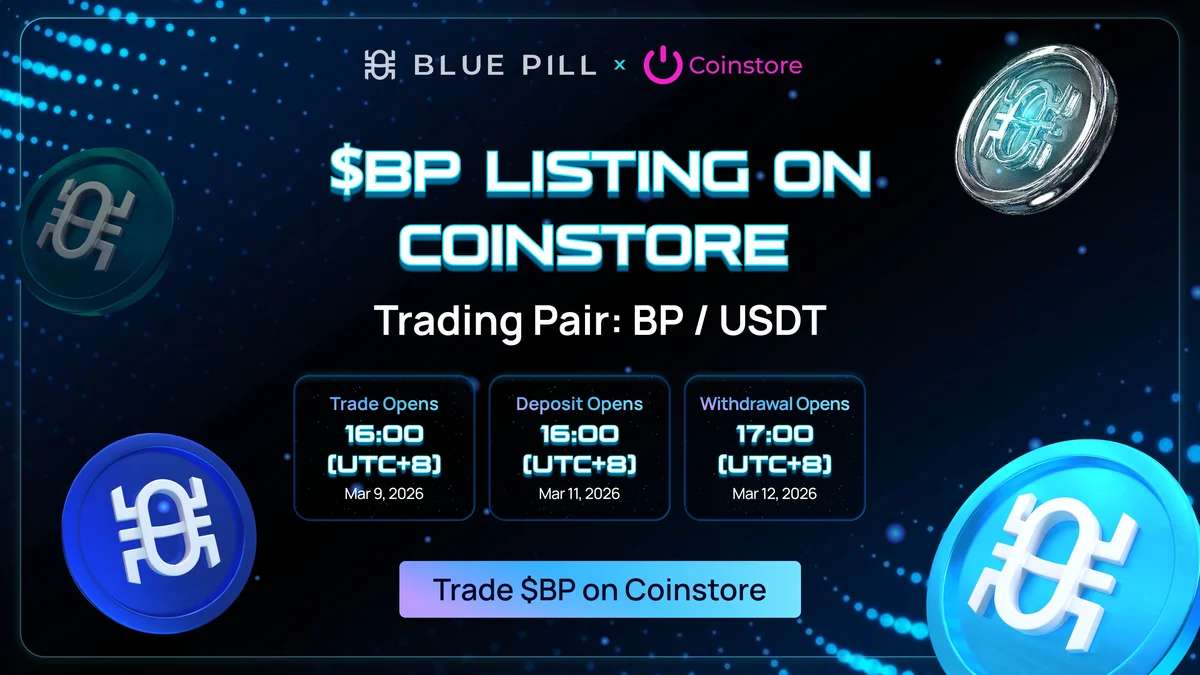 BLUE PILL × Coinstore

$BP LISTING ON COINSTORE

Trading Pair: BP / USDT

Trade Opens
16:00
(UTC+8)
Mar 9, 2026

Deposit Opens
16:00
(UTC+8)
Mar 11, 2026

Withdrawal Opens
17:00
(UTC+8)
Mar 12, 2026

Trade $BP on Coinstore